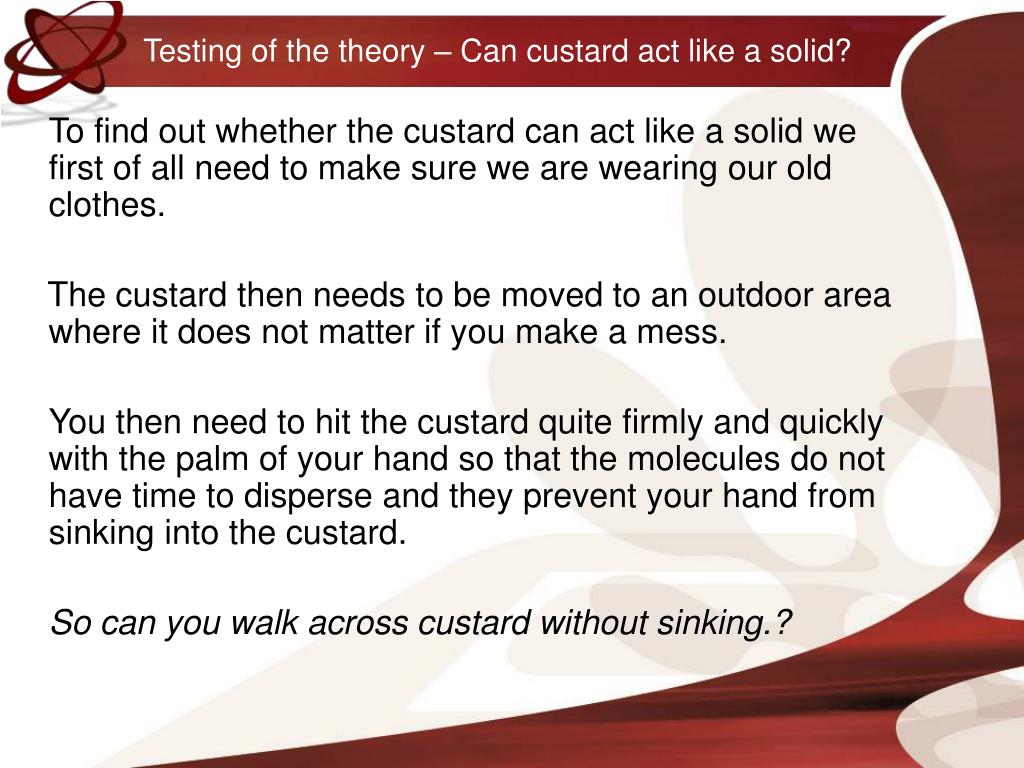 Testing of the theory – Can custard act like a solid?

To find out whether the custard can act like a solid we first of all need to make sure we are wearing our old clothes.

The custard then needs to be moved to an outdoor area where it does not matter if you make a mess.

You then need to hit the custard quite firmly and quickly with the palm of your hand so that the molecules do not have time to disperse and they prevent your hand from sinking into the custard.

So can you walk across custard without sinking.?